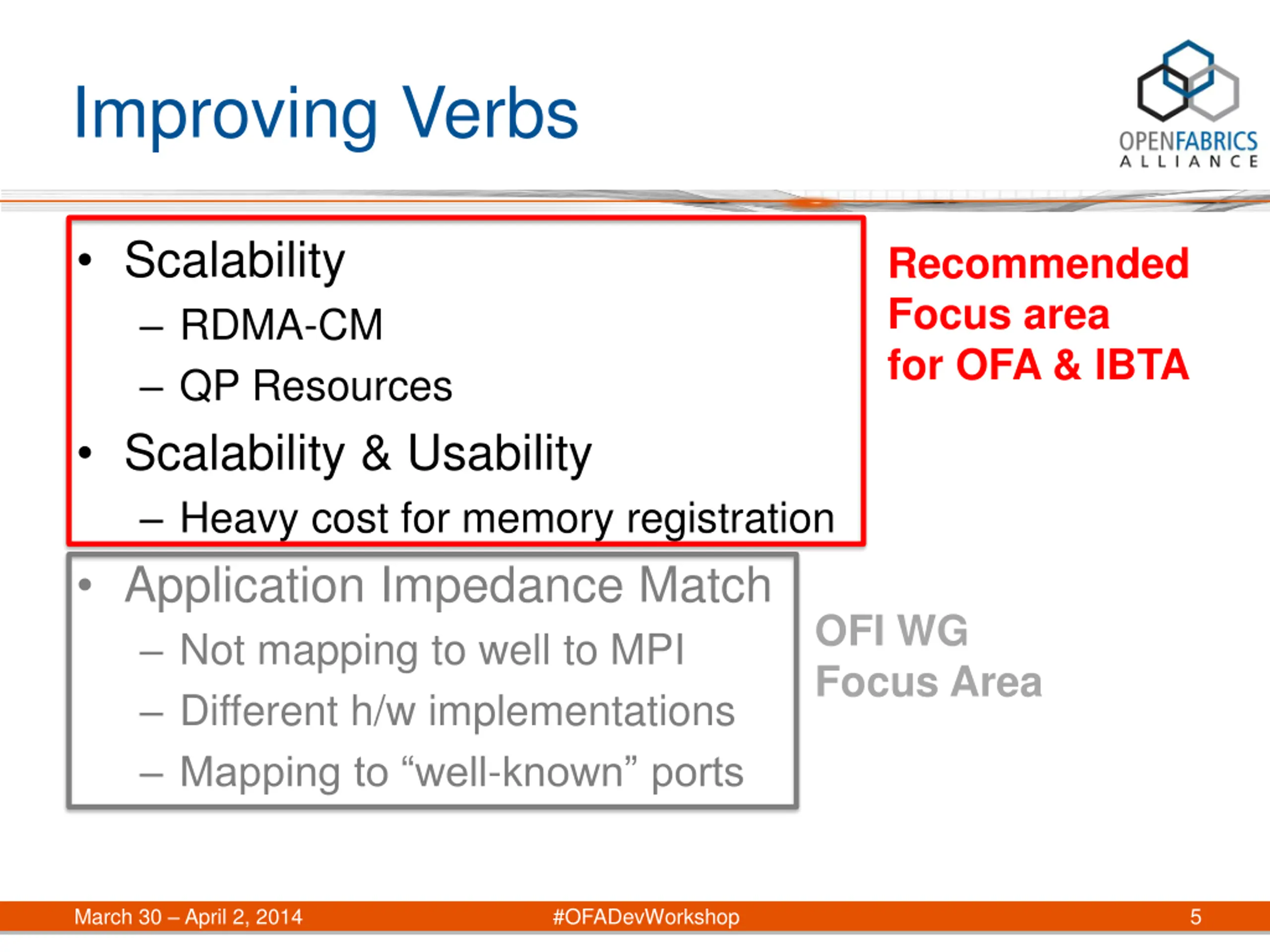 Improving Verbs

OPENFABRICS
ALLIANCE

• Scalability
– RDMA-CM
– QP Resources
• Scalability & Usability
– Heavy cost for memory registration

Recommended
Focus area
for OFA & IBTA

• Application Impedance Match
– Not mapping to well to MPI
– Different h/w implementations
– Mapping to “well-known” ports

OFI WG
Focus Area

March 30 – April 2, 2014 #OFADevWorkshop 5